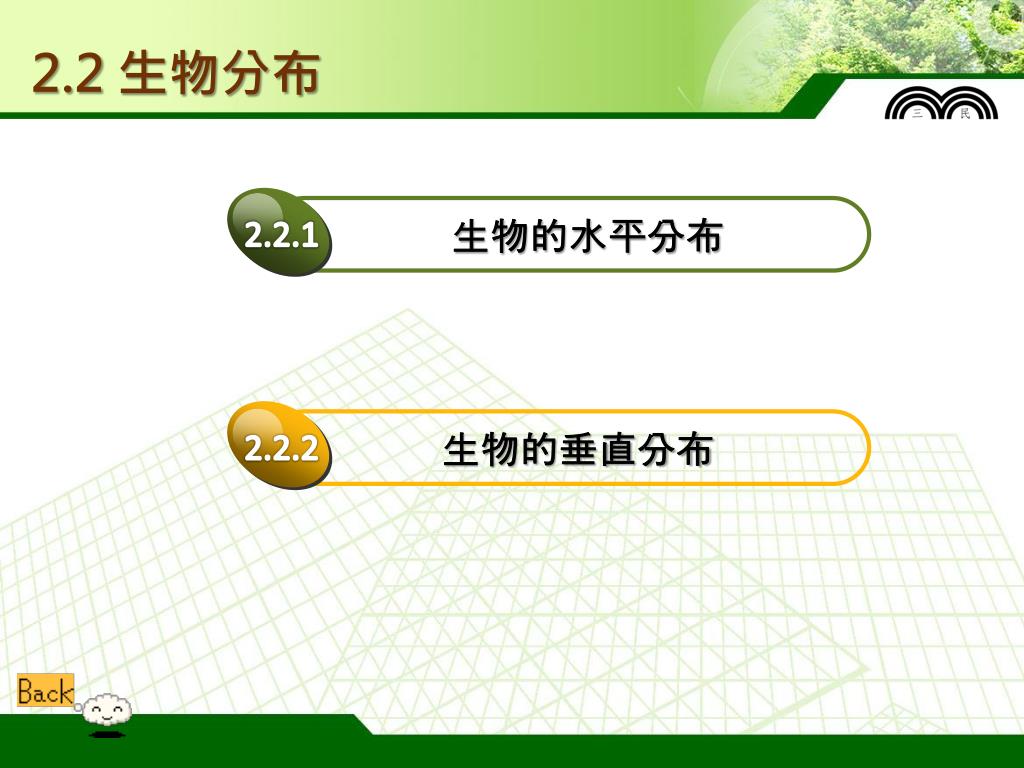 2.2 生物分布

三 民

2.2.1 生物的水平分布

2.2.2 生物的垂直分布

Back